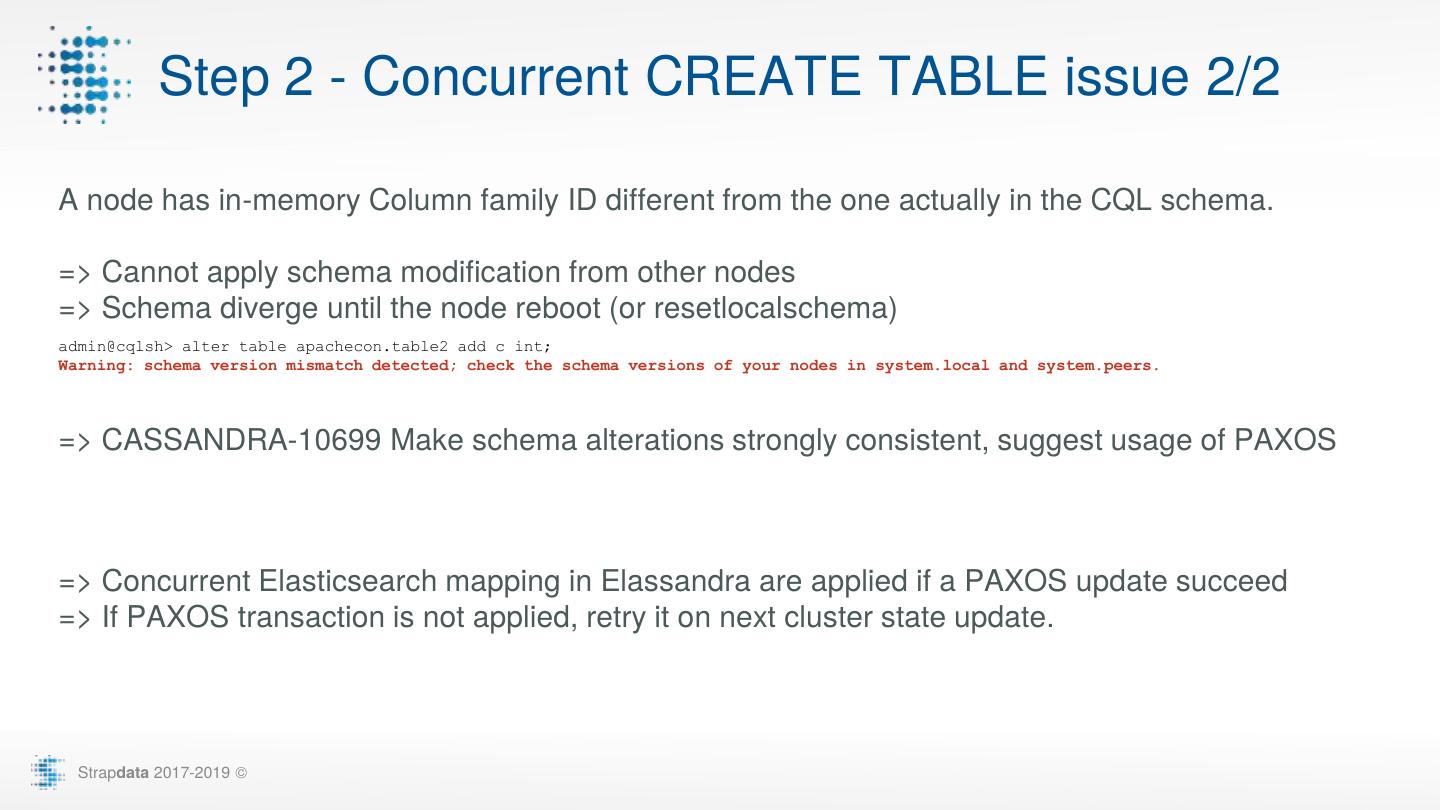 Step 2 - Concurrent CREATE TABLE issue 2/2

A node has in-memory Column family ID different from the one actually in the CQL schema.

=> Cannot apply schema modification from other nodes
=> Schema diverge until the node reboot (or resetlocalschema)

admin@cqlsh> alter table apachecon.table2 add c int;
Warning: schema version mismatch detected; check the schema versions of your nodes in system.local and system.peers.

=> CASSANDRA-10699 Make schema alterations strongly consistent, suggest usage of PAXOS

=> Concurrent Elasticsearch mapping in Elassandra are applied if a PAXOS update succeed
=> If PAXOS transaction is not applied, retry it on next cluster state update.

Strapdata 2017-2019 ©